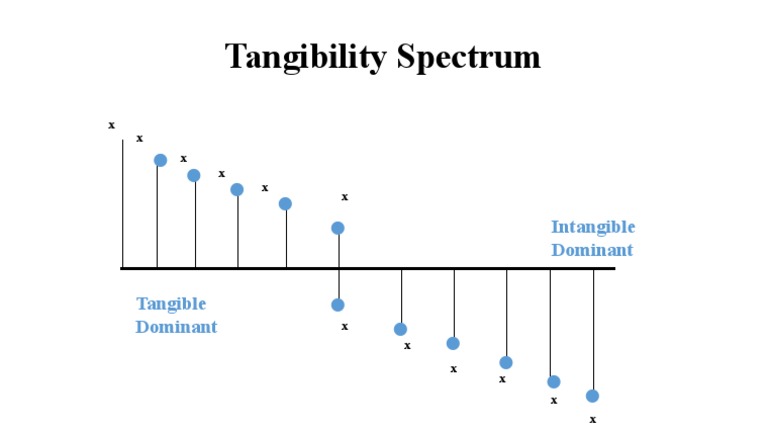 Tangibility Spectrum

x
x
x
x
x
x

Intangible Dominant

Tangible Dominant

x
x
x
x
x
x